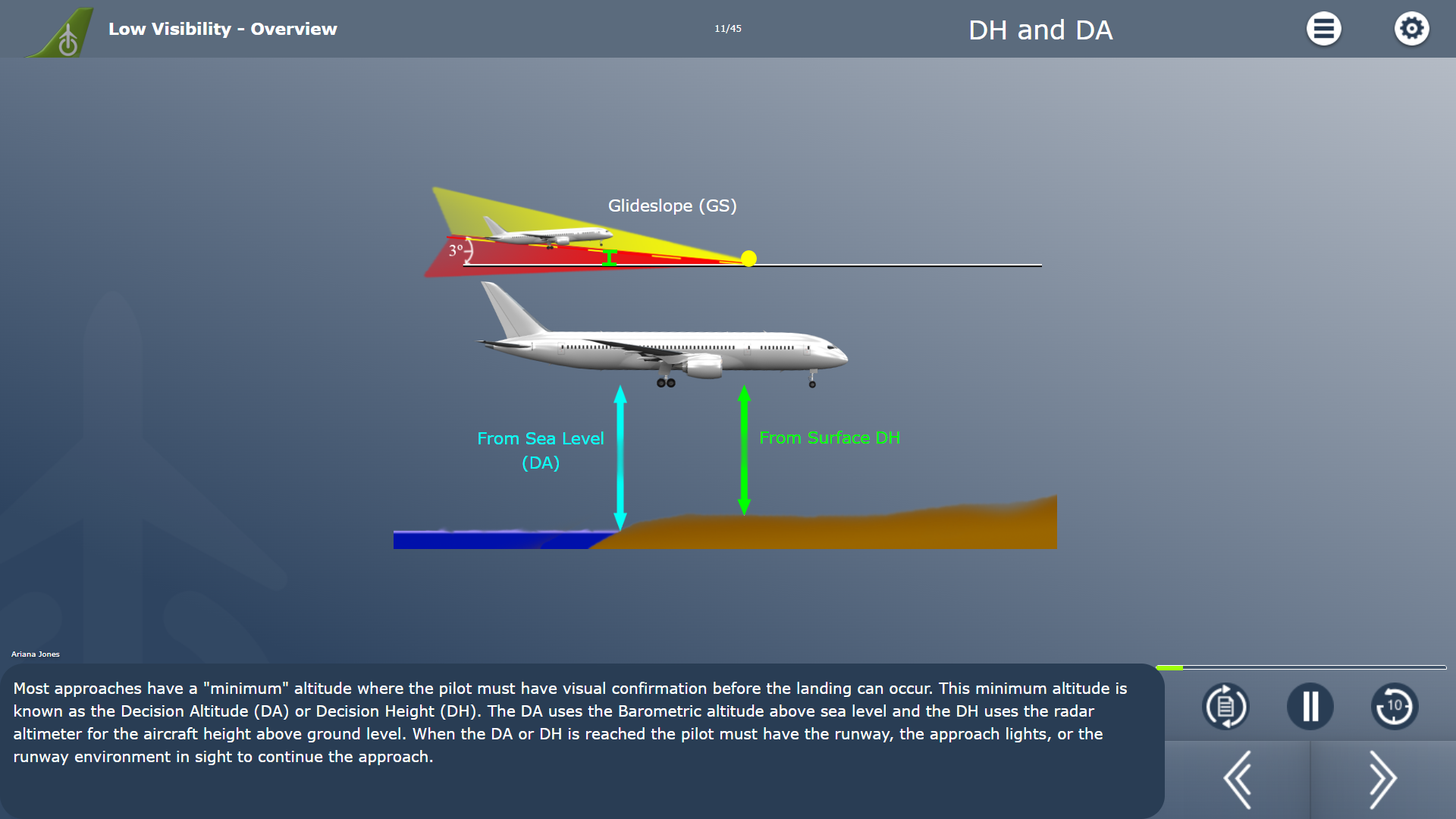 Low Visibility - Overview

11/45

DH and DA

Glideslope (GS)

3°

From Sea Level (DA)

From Surface DH

Ariana Jones

Most approaches have a "minimum" altitude where the pilot must have visual confirmation before the landing can occur. This minimum altitude is known as the Decision Altitude (DA) or Decision Height (DH). The DA uses the Barometric altitude above sea level and the DH uses the radar altimeter for the aircraft height above ground level. When the DA or DH is reached the pilot must have the runway, the approach lights, or the runway environment in sight to continue the approach.

10